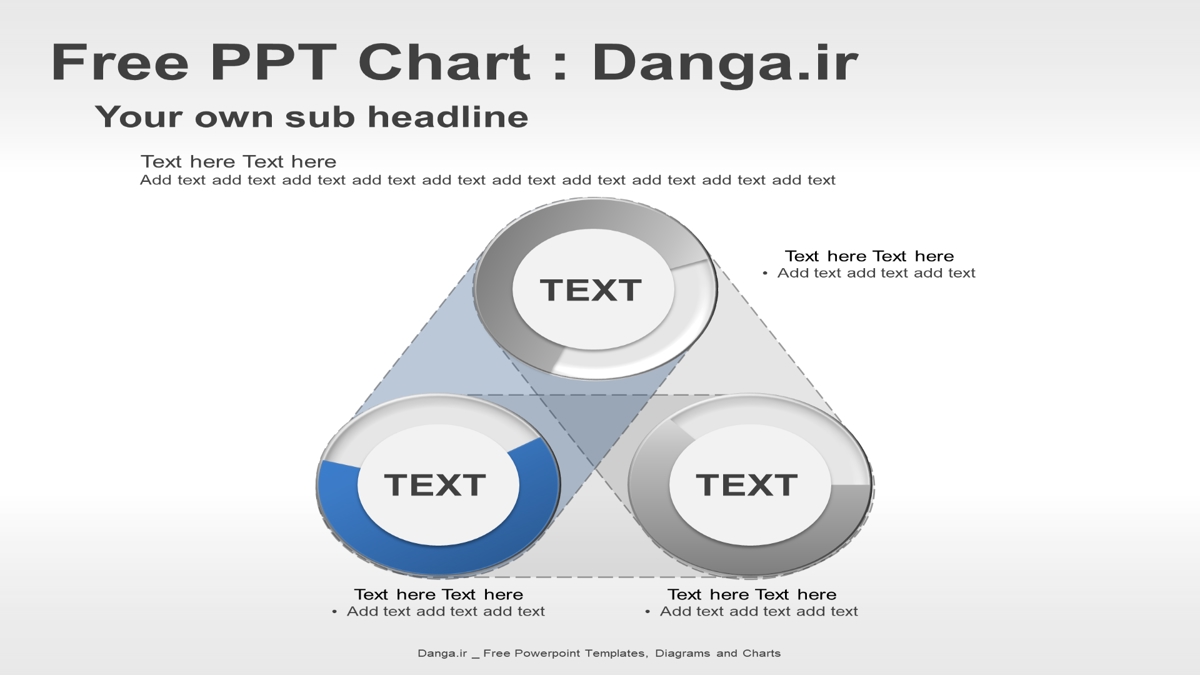 Free PPT Chart : Danga.ir

Your own sub headline

Text here Text here
Add text add text add text add text add text add text add text add text add text add text

TEXT

Text here Text here
• Add text add text add text

TEXT

TEXT

Text here Text here
• Add text add text add text

Text here Text here
• Add text add text add text

Danga.ir _ Free Powerpoint Templates, Diagrams and Charts